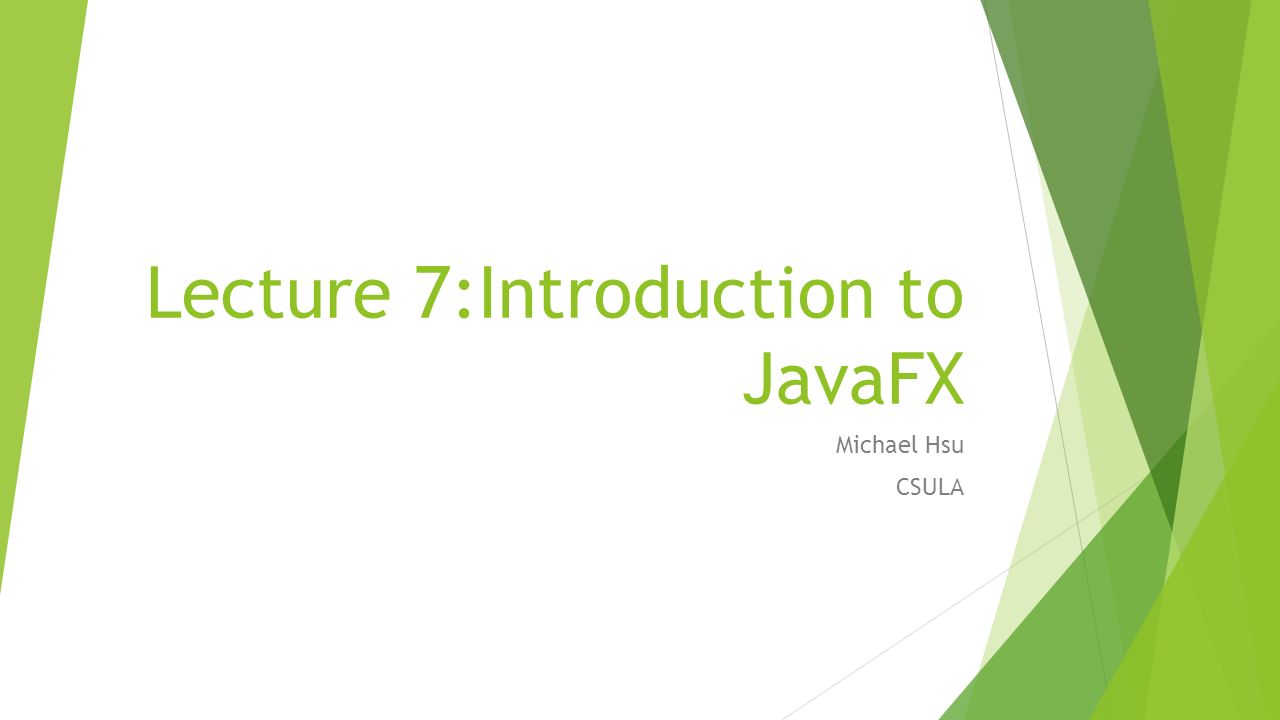 Lecture 7:Introduction to JavaFX

Michael Hsu

CSULA